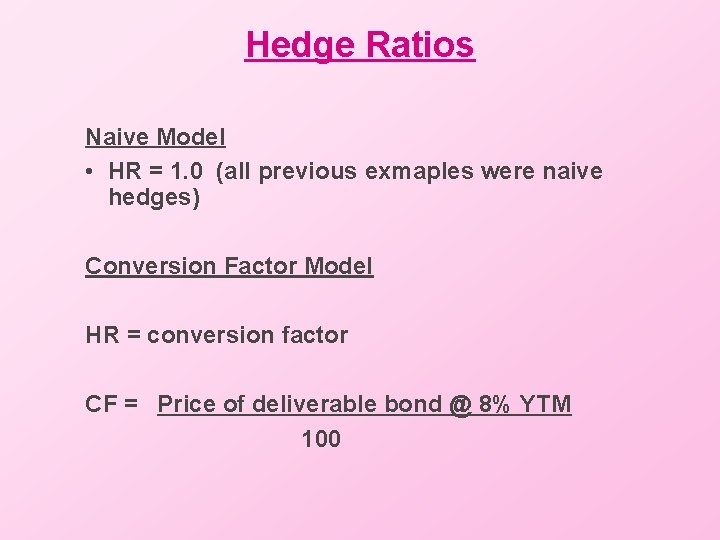 Hedge Ratios

Naive Model

• HR = 1.0 (all previous exmaples were naive hedges)

Conversion Factor Model

HR = conversion factor

CF = $\frac{\text{Price of deliverable bond @ 8\% YTM}}{100}$